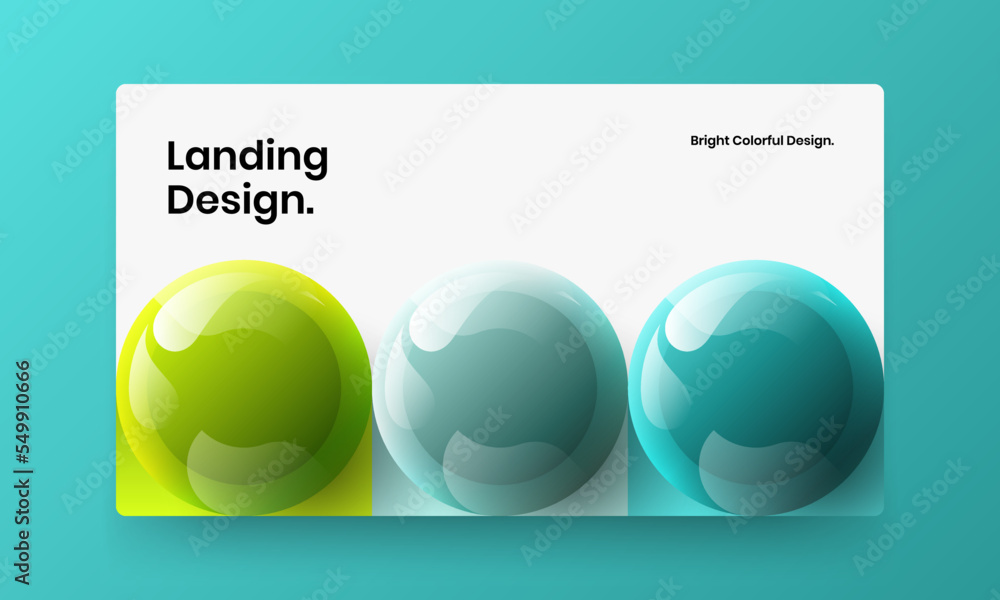 Landing Design.

Bright Colorful Design.

Adobe Stock | #549910666